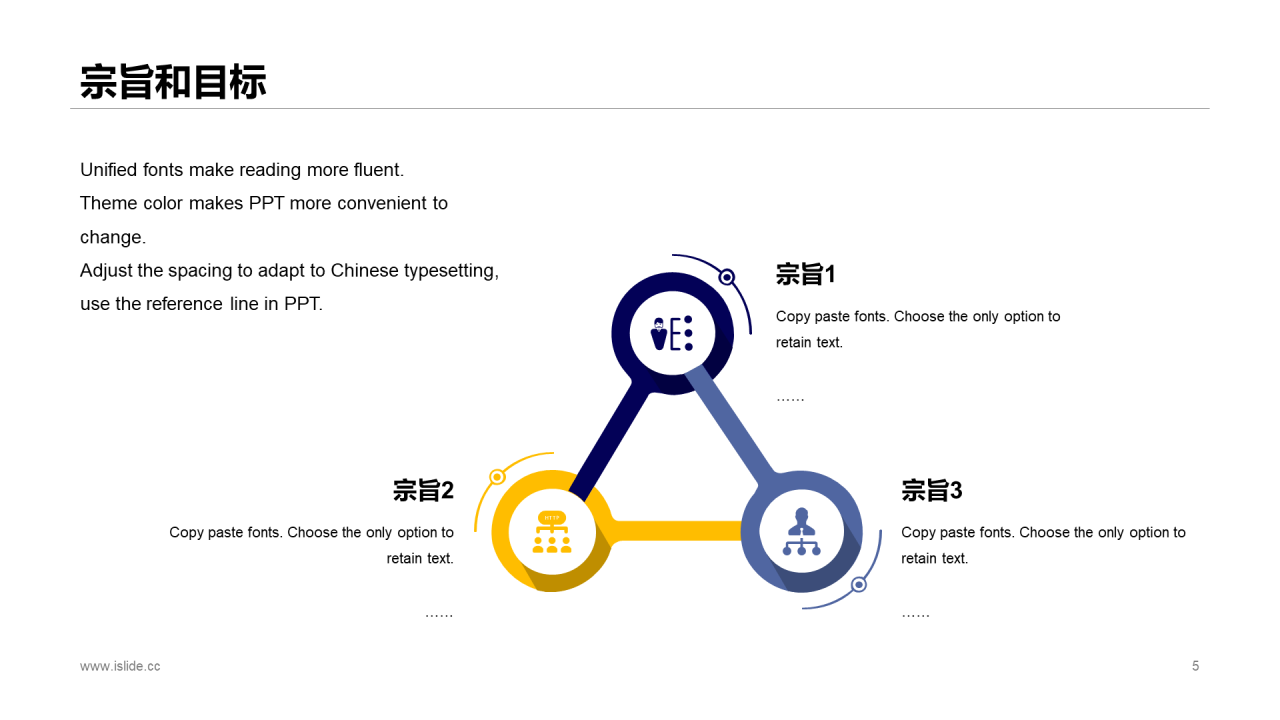 宗旨和目标

Unified fonts make reading more fluent.
Theme color makes PPT more convenient to change.
Adjust the spacing to adapt to Chinese typesetting, use the reference line in PPT.

宗旨1

Copy paste fonts. Choose the only option to retain text.

……

宗旨2

Copy paste fonts. Choose the only option to retain text.

……

宗旨3

Copy paste fonts. Choose the only option to retain text.

……

www.islide.cc

5